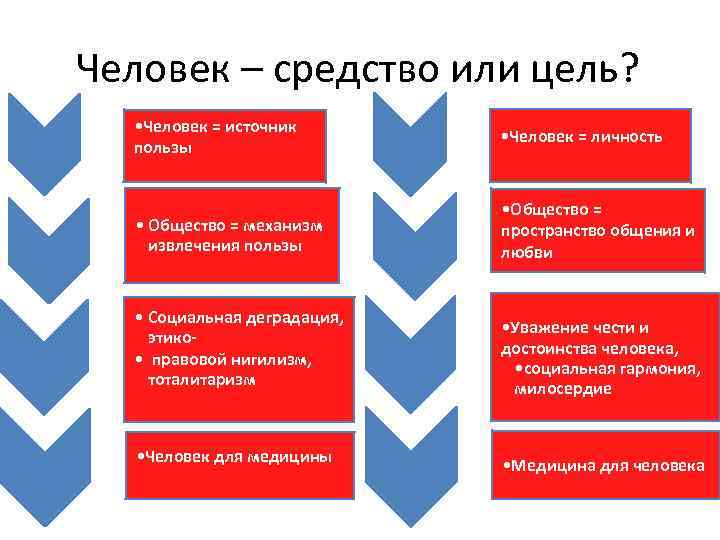 Человек – средство или цель?

•Человек = источник пользы

• Общество = механизм извлечения пользы

• Социальная деградация, этико-
• правовой нигилизм, тоталитаризм

•Человек для медицины

•Человек = личность

•Общество = пространство общения и любви

•Уважение чести и достоинства человека,
•социальная гармония, милосердие

•Медицина для человека